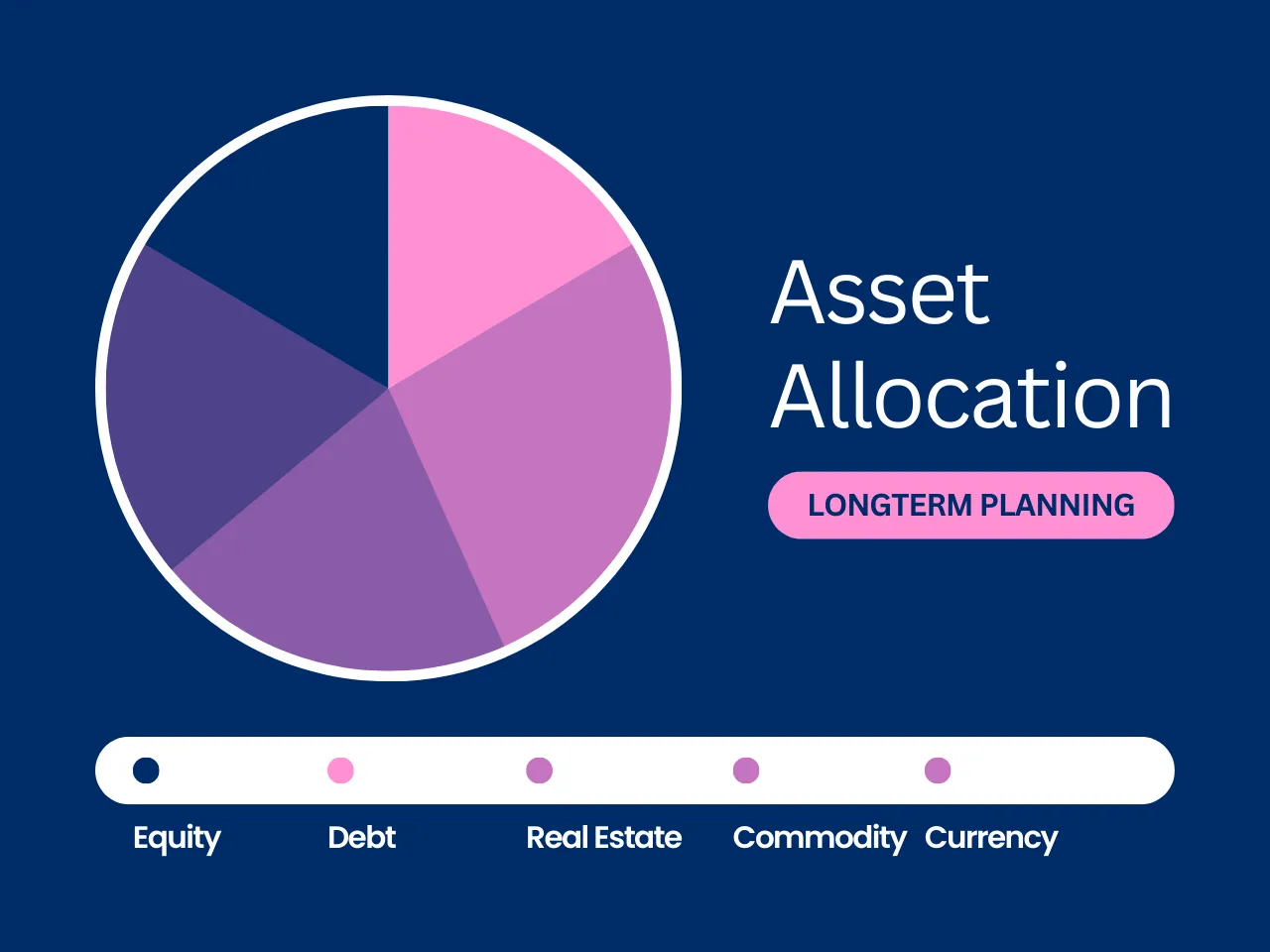 Asset Allocation

LONGTERM PLANNING

Equity Debt Real Estate Commodity Currency